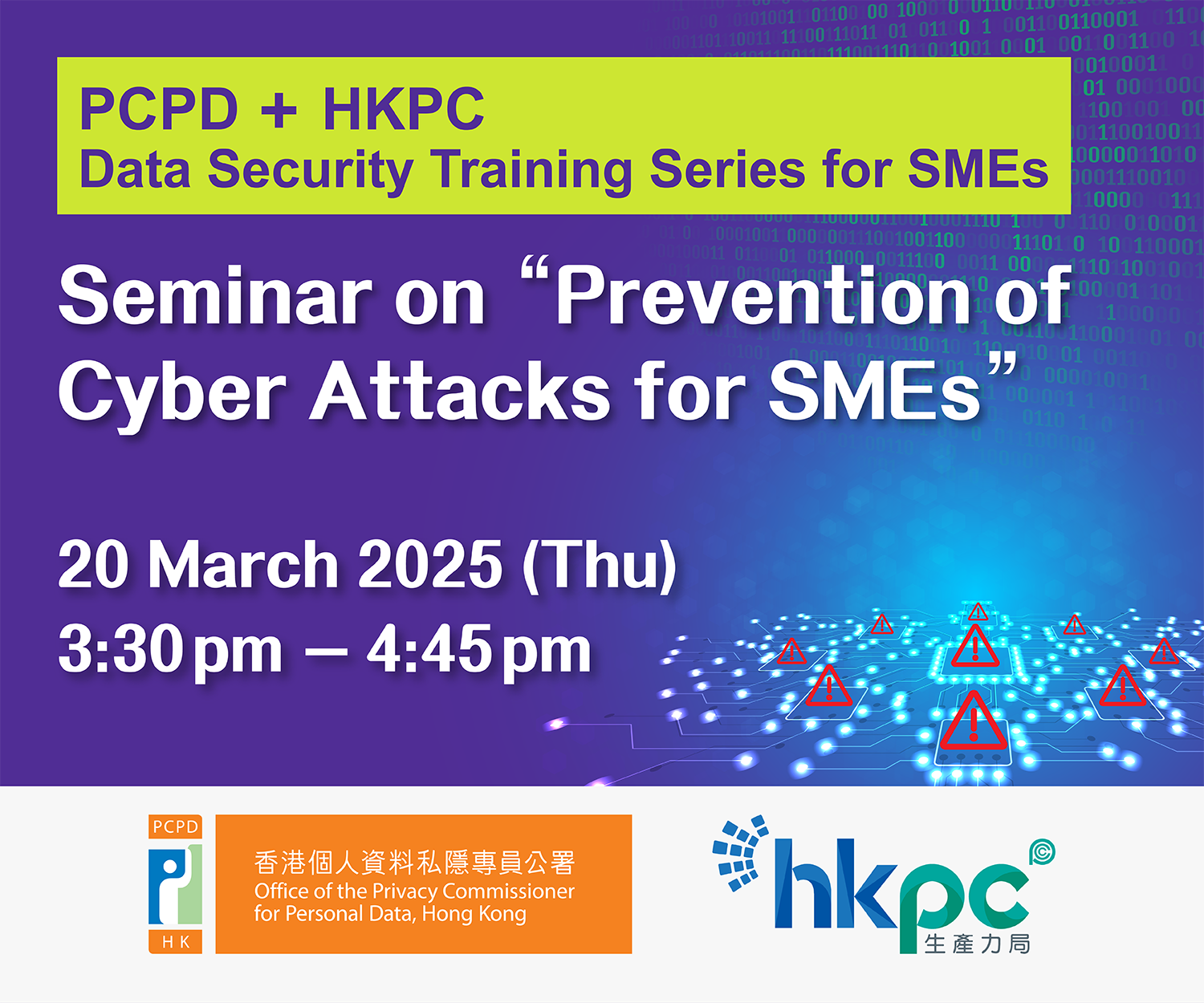 PCPD + HKPC
Data Security Training Series for SMEs

Seminar on “Prevention of Cyber Attacks for SMEs”

20 March 2025 (Thu)
3:30 pm – 4:45 pm

PCPD
HK
香港個人資料私隱專員公署
Office of the Privacy Commissioner for Personal Data, Hong Kong

hkpc
生產力局